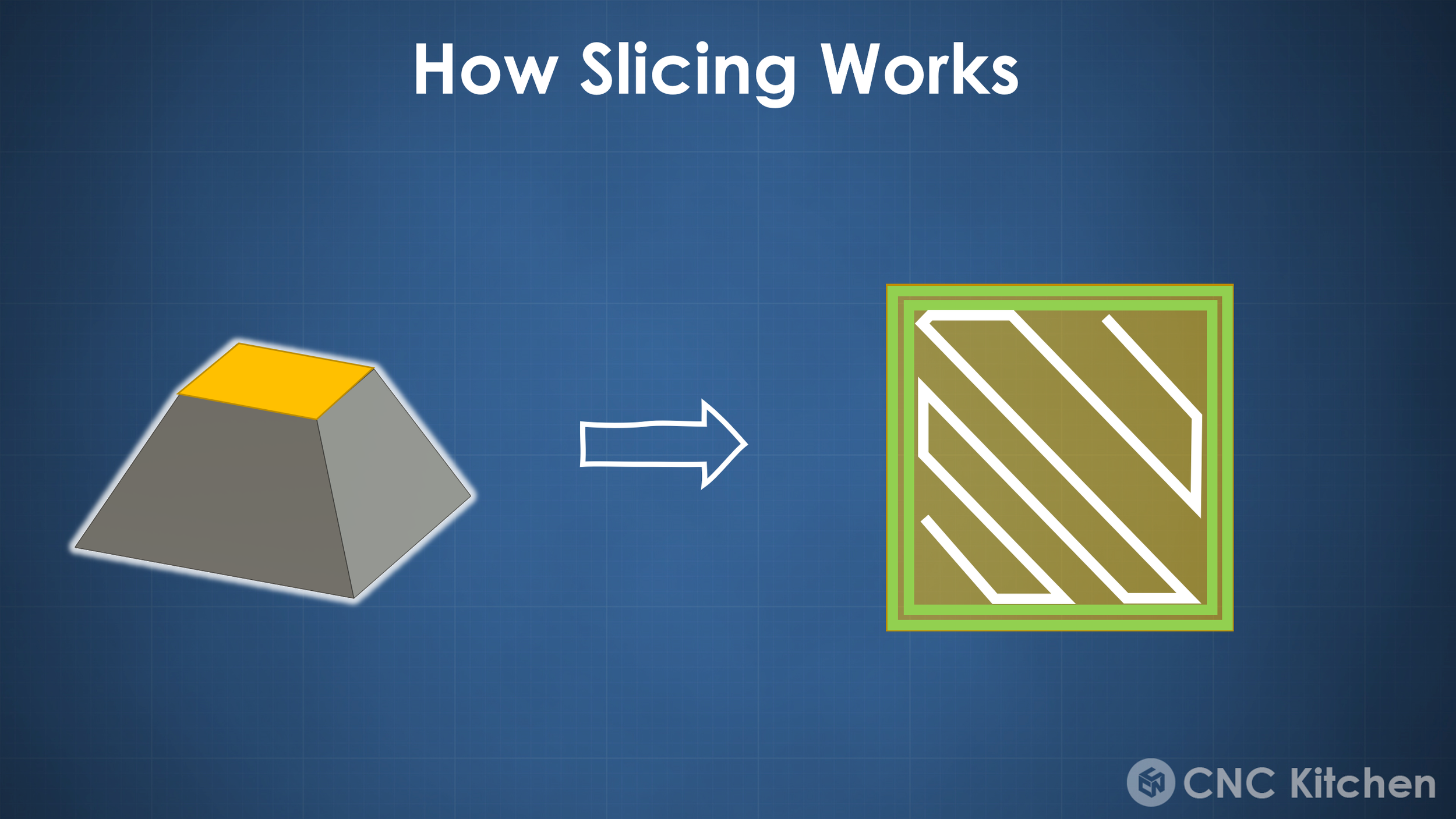 How Slicing Works

CNC Kitchen